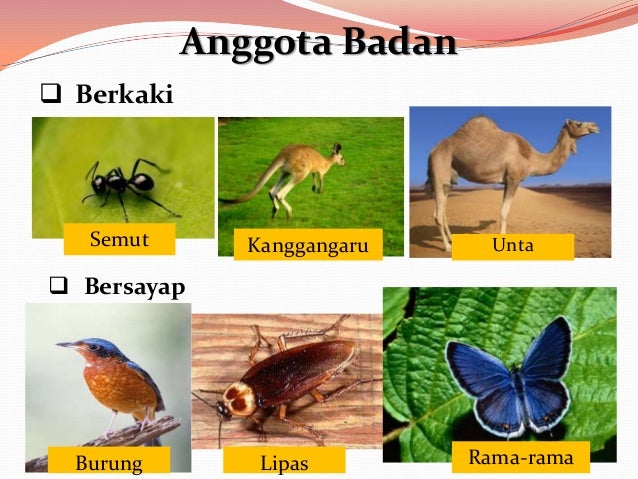 Anggota Badan

❑ Berkaki

Semut

Kanggangaru

Unta

❑ Bersayap

Burung

Lipas

Rama-rama